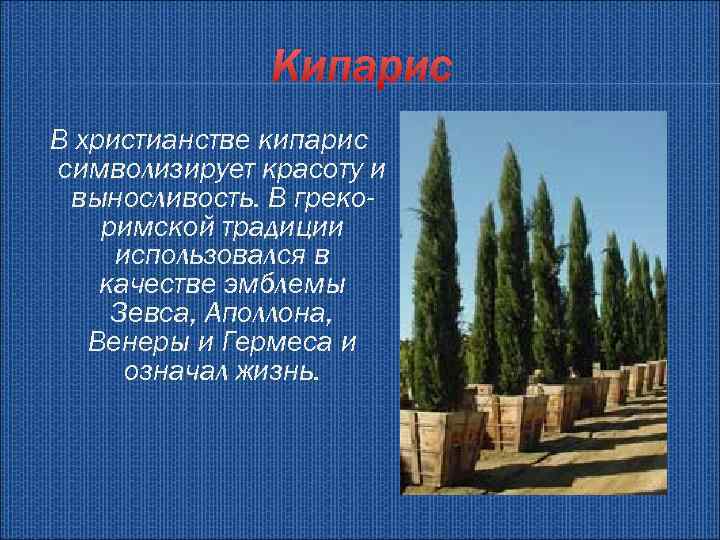 Кипарис

В христианстве кипарис символизирует красоту и выносливость. В греко-римской традиции использовался в качестве эмблемы Зевса, Аполлона, Венеры и Гермеса и означал жизнь.